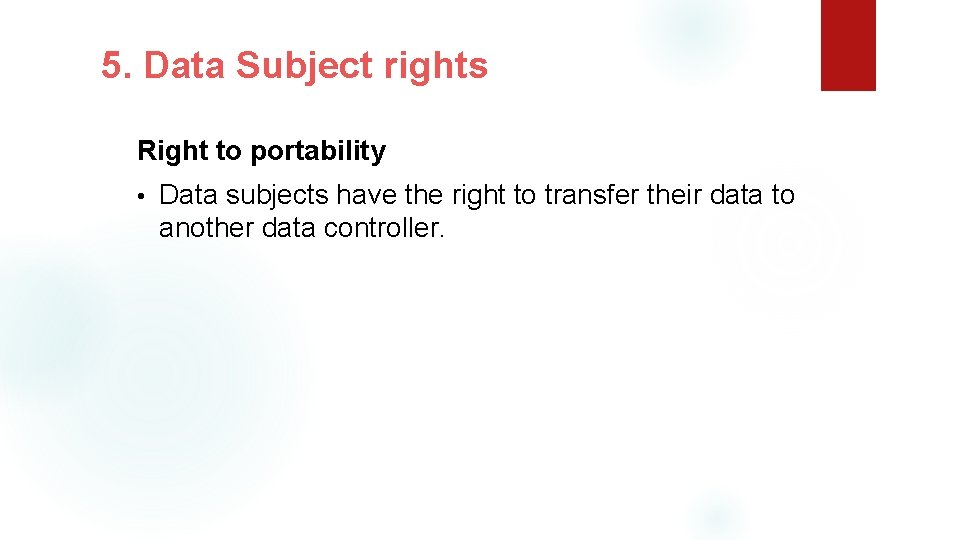 5. Data Subject rights

Right to portability

• Data subjects have the right to transfer their data to another data controller.